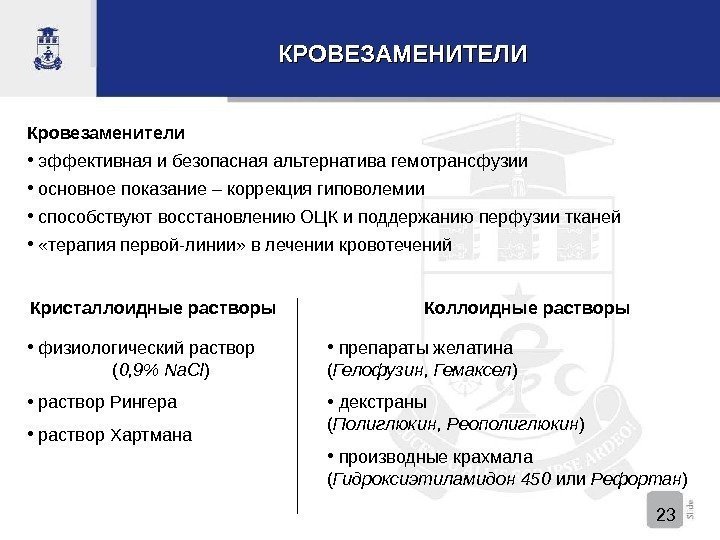 КРОВЕЗАМЕНИТЕЛИ

Кровезаменители
• эффективная и безопасная альтернатива гемотрансфузии
• основное показание – коррекция гиповолемии
• способствуют восстановлению ОЦК и поддержанию перфузии тканей
• «терапия первой-линии» в лечении кровотечений

Кристаллоидные растворы

• физиологический раствор (0,9% NaCl)

• раствор Рингера

• раствор Хартмана

Коллоидные растворы

• препараты желатина (Гелофузин, Гемаксел)

• декстраны (Полиглюкин, Реополиглюкин)

• производные крахмала (Гидроксиэтиламидон 450 или Рефортан)

23 Slide